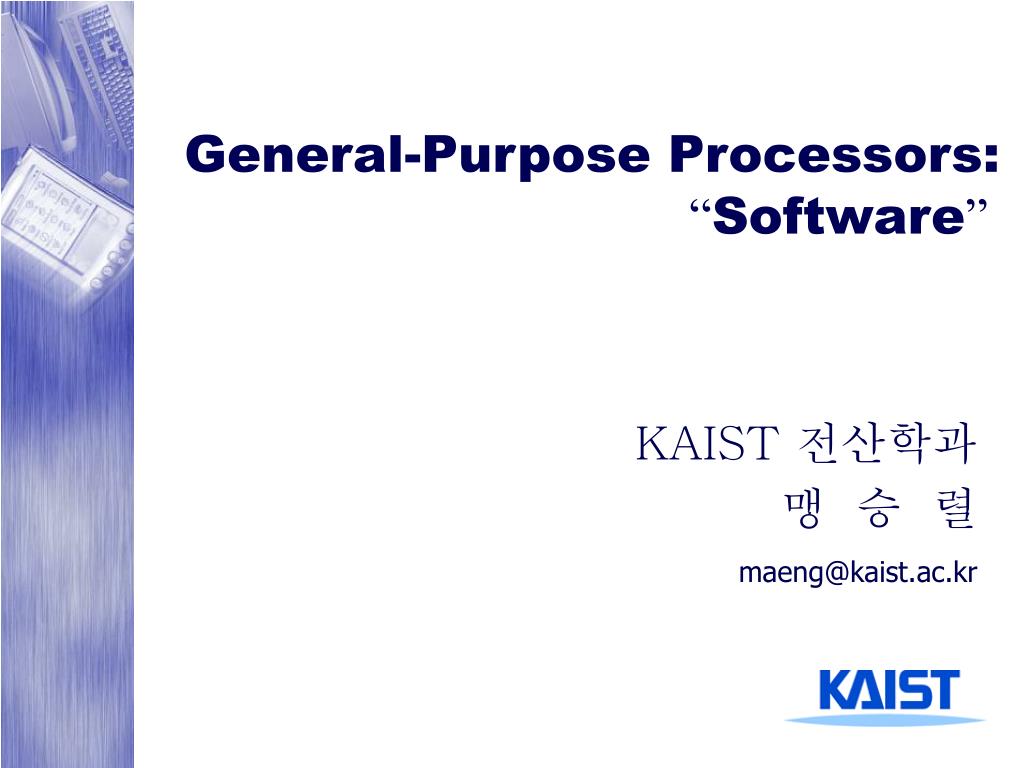 General-Purpose Processors: “Software”

KAIST 전산학과
맹 승 렬
maeng@kaist.ac.kr

KAIST